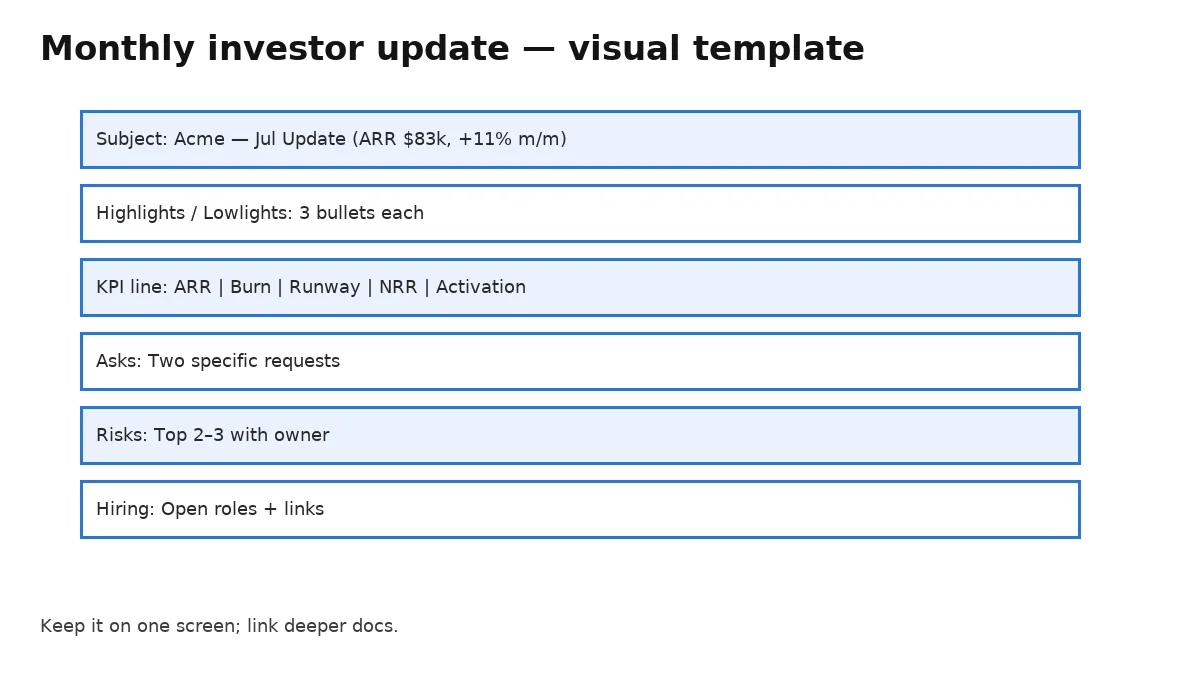 Monthly investor update — visual template

Subject: Acme — Jul Update (ARR \$83k, +11% m/m)

Highlights / Lowlights: 3 bullets each

KPI line: ARR | Burn | Runway | NRR | Activation

Asks: Two specific requests

Risks: Top 2–3 with owner

Hiring: Open roles + links

Keep it on one screen; link deeper docs.